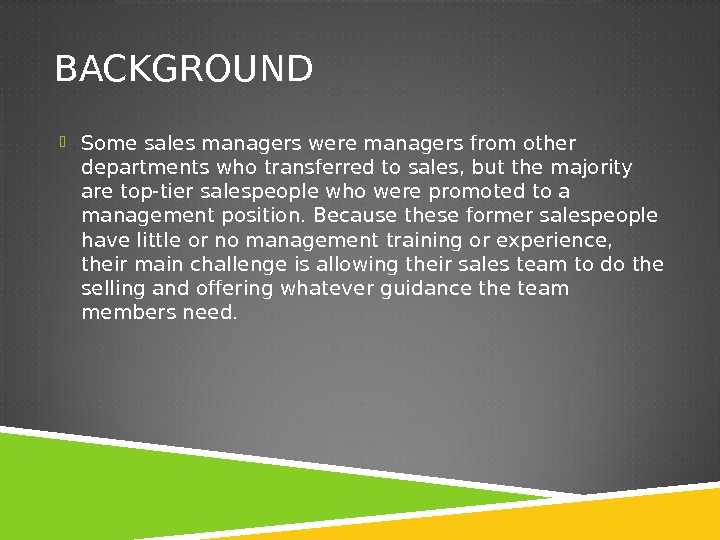 BACKGROUND

Some sales managers were managers from other departments who transferred to sales, but the majority are top-tier salespeople who were promoted to a management position. Because these former salespeople have little or no management training or experience, their main challenge is allowing their sales team to do the selling and offering whatever guidance the team members need.